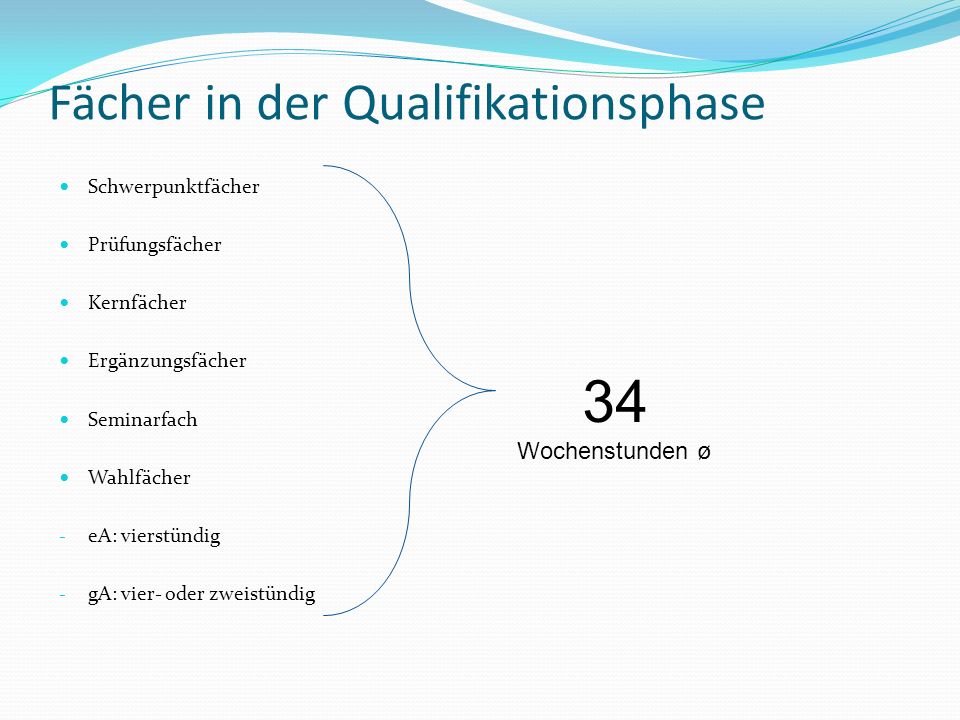 Fächer in der Qualifikationsphase

- Schwerpunktfächer
- Prüfungsfächer
- Kernfächer
- Ergänzungsfächer
- Seminarfach
- Wahlfächer
- eA: vierstündig
- gA: vier- oder zweistündig

34
Wochenstunden ø